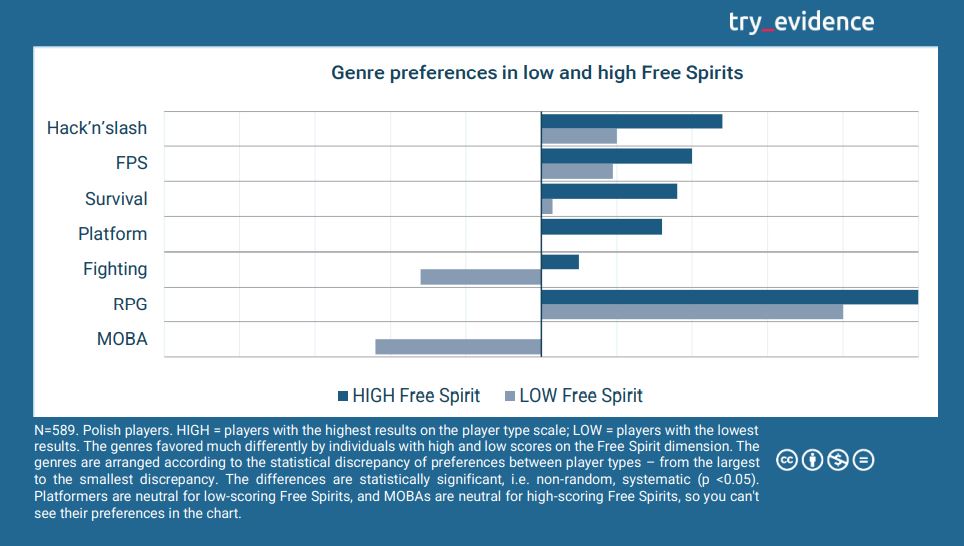 try_evidence

Genre preferences in low and high Free Spirits

Hack'n'slash
FPS
Survival
Platform
Fighting
RPG
MOBA

HIGH Free Spirit
LOW Free Spirit

N=589. Polish players. HIGH = players with the highest results on the player type scale; LOW = players with the lowest results. The genres favored much differently by individuals with high and low scores on the Free Spirit dimension. The genres are arranged according to the statistical discrepancy of preferences between player types – from the largest to the smallest discrepancy. The differences are statistically significant, i.e. non-random, systematic (p <0.05). Platformers are neutral for low-scoring Free Spirits, and MOBAs are neutral for high-scoring Free Spirits, so you can't see their preferences in the chart.